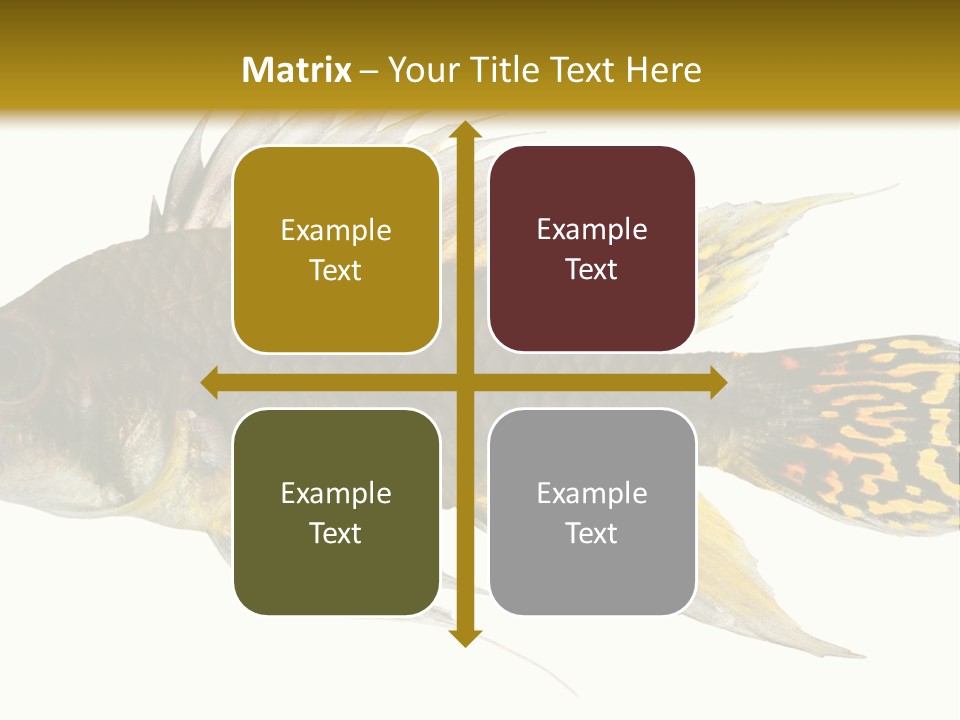 Matrix – Your Title Text Here

Example Text

Example Text

Example Text

Example Text